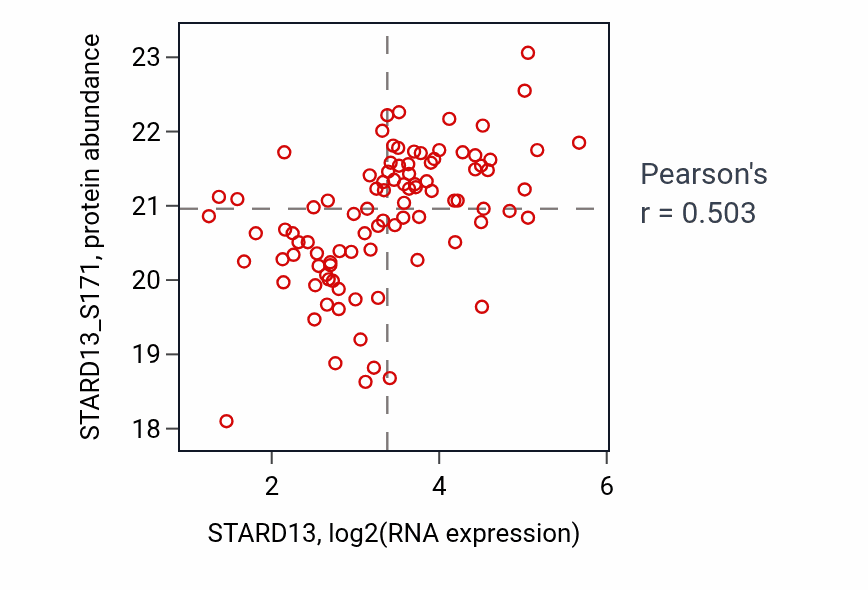 STARD13_S171, protein abundance

23
22
21
20
19
18

2
4
6

STARD13, log2(RNA expression)

Pearson's
r = 0.503